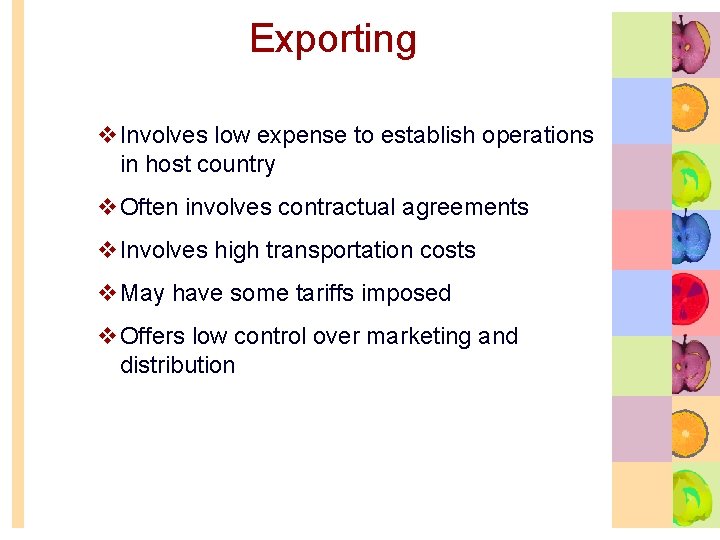 Exporting

❖ Involves low expense to establish operations in host country

❖ Often involves contractual agreements

❖ Involves high transportation costs

❖ May have some tariffs imposed

❖ Offers low control over marketing and distribution